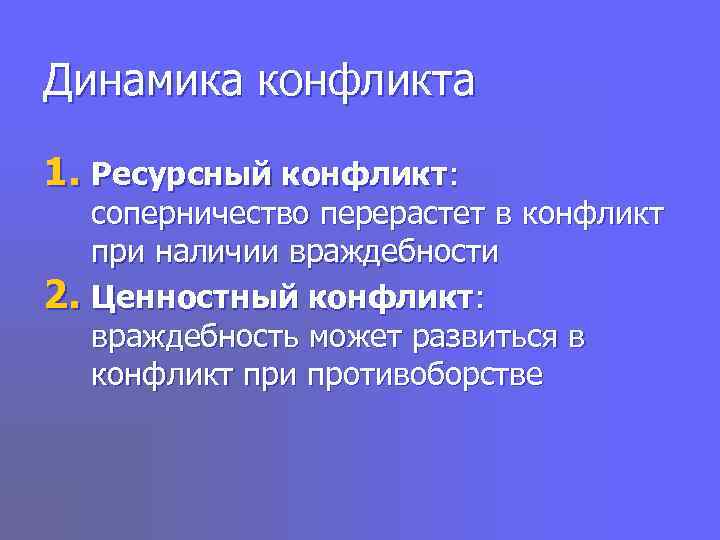 Динамика конфликта

1. Ресурсный конфликт: соперничество перерастет в конфликт при наличии враждебности

2. Ценностный конфликт: враждебность может развиться в конфликт при противоборстве